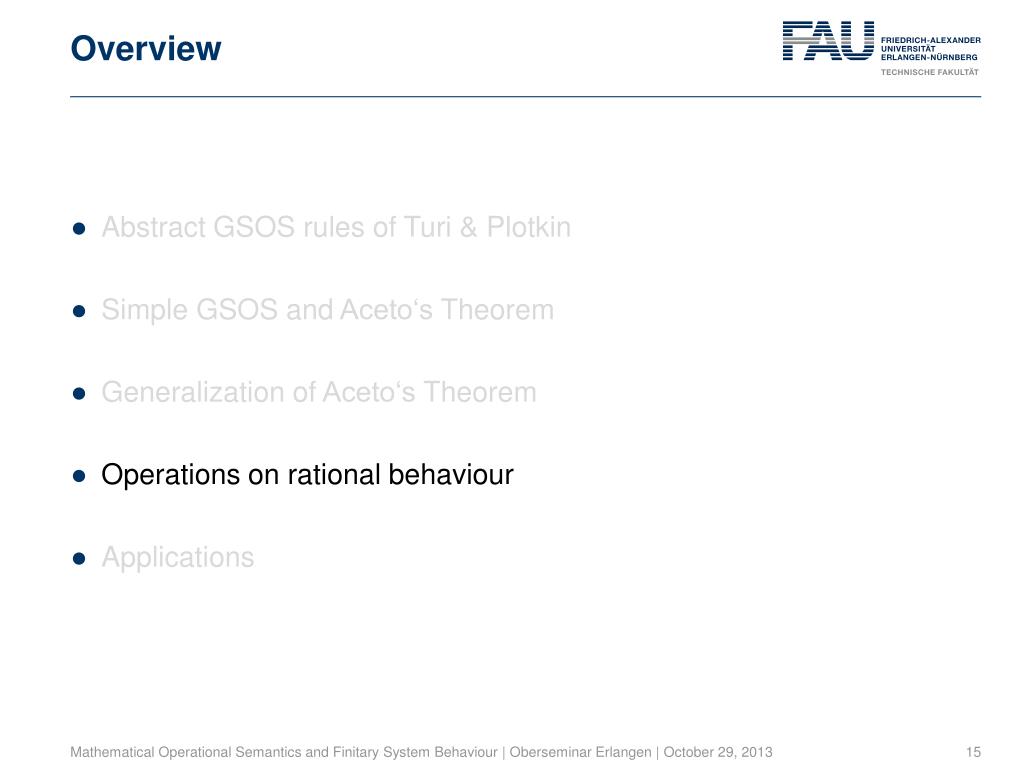 Overview

FAU FRIEDRICH-ALEXANDER UNIVERSITÄT ERLANGEN-NÜRNBERG
TECHNISCHE FAKULTÄT

- Abstract GSOS rules of Turi & Plotkin
- Simple GSOS and Aceto‘s Theorem
- Generalization of Aceto‘s Theorem
- Operations on rational behaviour
- Applications

Mathematical Operational Semantics and Finitary System Behaviour | Oberseminar Erlangen | October 29, 2013 15